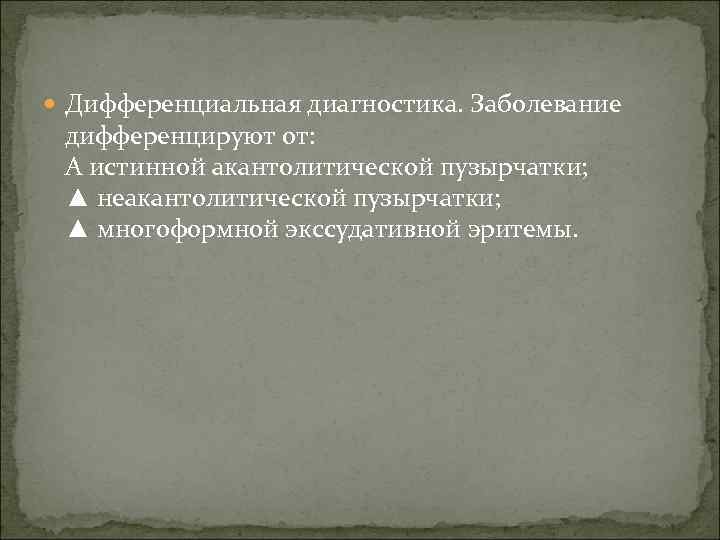 Дифференциальная диагностика. Заболевание дифференцируют от:
А истинной акантолитической пузырчатки;
▲ неакантолитической пузырчатки;
▲ многоформной экссудативной эритемы.